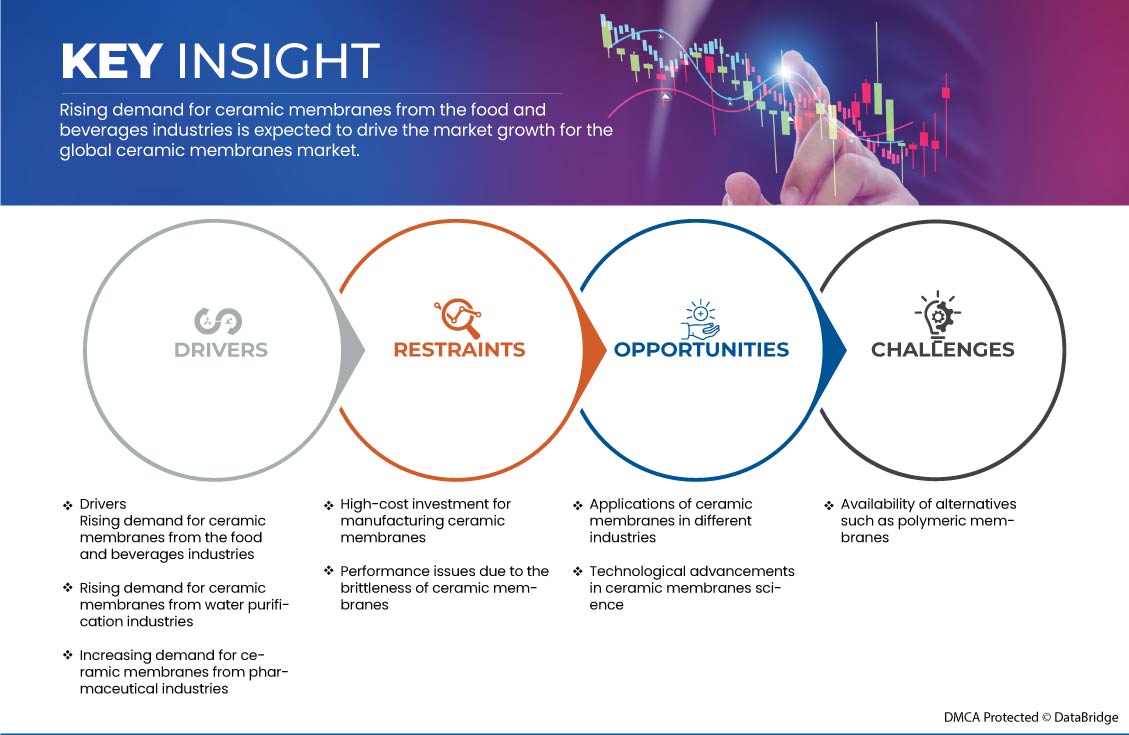 KEY INSIGHT

Rising demand for ceramic membranes from the food and beverages industries is expected to drive the market growth for the global ceramic membranes market.

DRIVERS

RESTRAINTS

OPPORTUNITIES

CHALLENGES

❖ Drivers
Rising demand for ceramic membranes from the food and beverages industries

❖ Rising demand for ceramic membranes from water purification industries

❖ Increasing demand for ceramic membranes from pharmaceutical industries

❖ High-cost investment for manufacturing ceramic membranes

❖ Performance issues due to the brittleness of ceramic membranes

❖ Applications of ceramic membranes in different industries

❖ Technological advancements in ceramic membranes science

❖ Availability of alternatives such as polymeric membranes

DMCA Protected © DataBridge